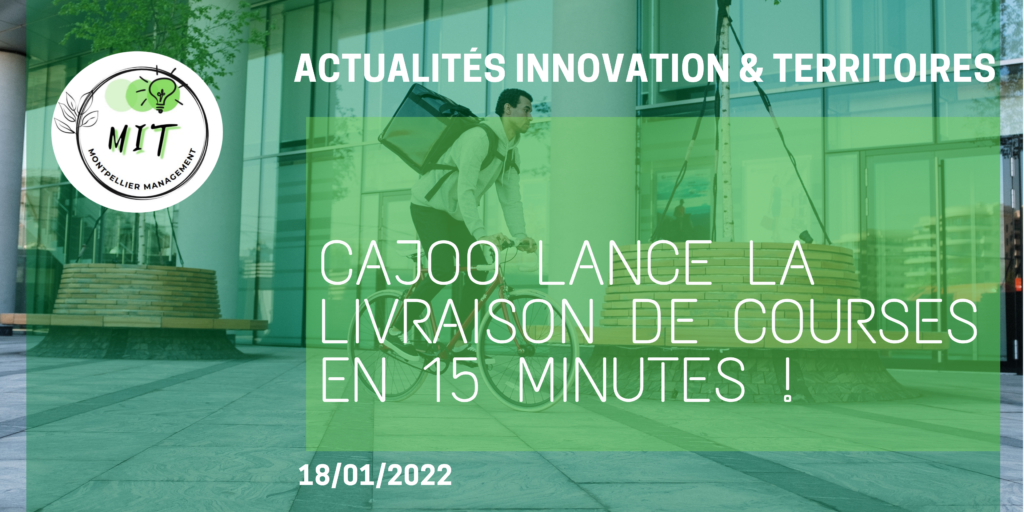 MIT
MONTPELLIER MANAGEMENT

ACTUALITÉS INNOVATION & TERRITOIRES

CAJOO LANCE LA LIVRAISON DE COURSES EN 15 MINUTES !

18/01/2022